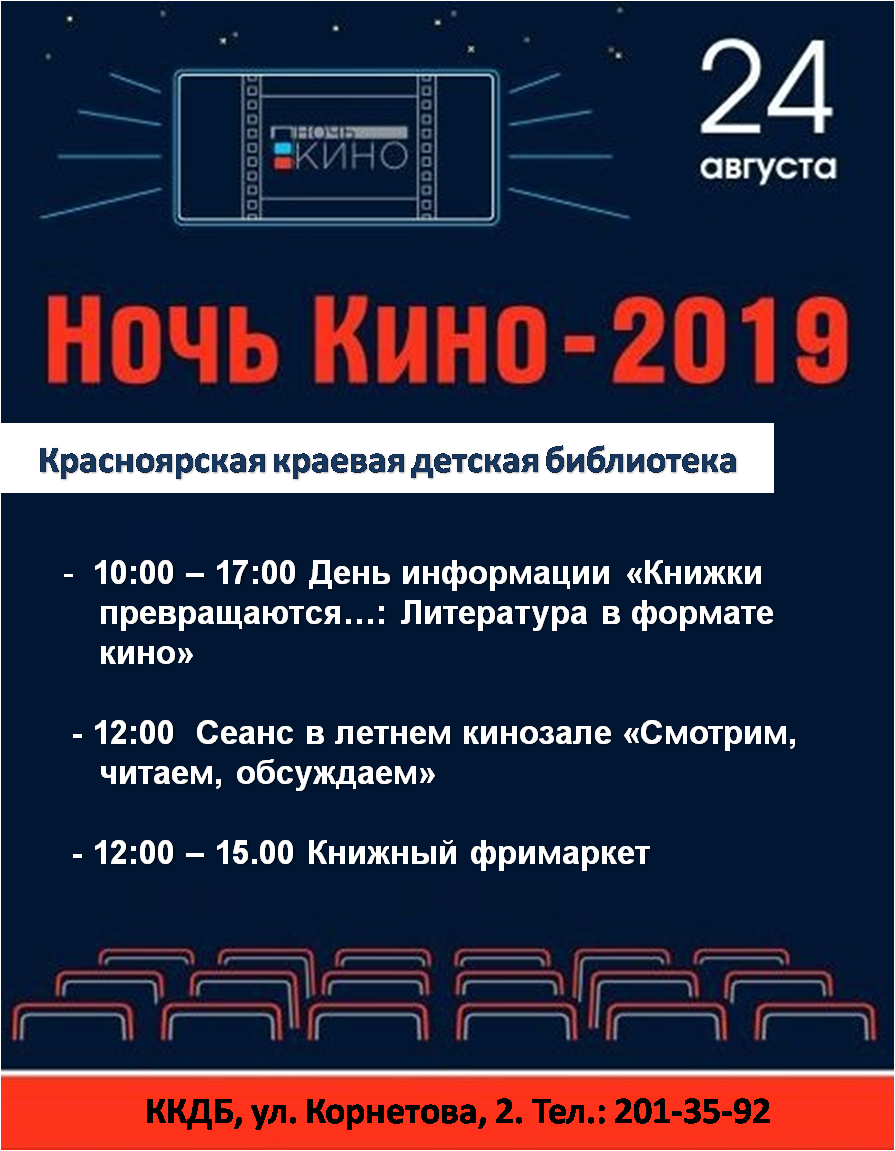 НОЧЬ КИНО

24 августа

Ночь Кино - 2019

Красноярская краевая детская библиотека

- 10:00 – 17:00 День информации «Книжки превращаются…: Литература в формате кино»

- 12:00 Сеанс в летнем кинозале «Смотрим, читаем, обсуждаем»

- 12:00 – 15.00 Книжный фримаркет

ККДБ, ул. Корнетова, 2. Тел.: 201-35-92